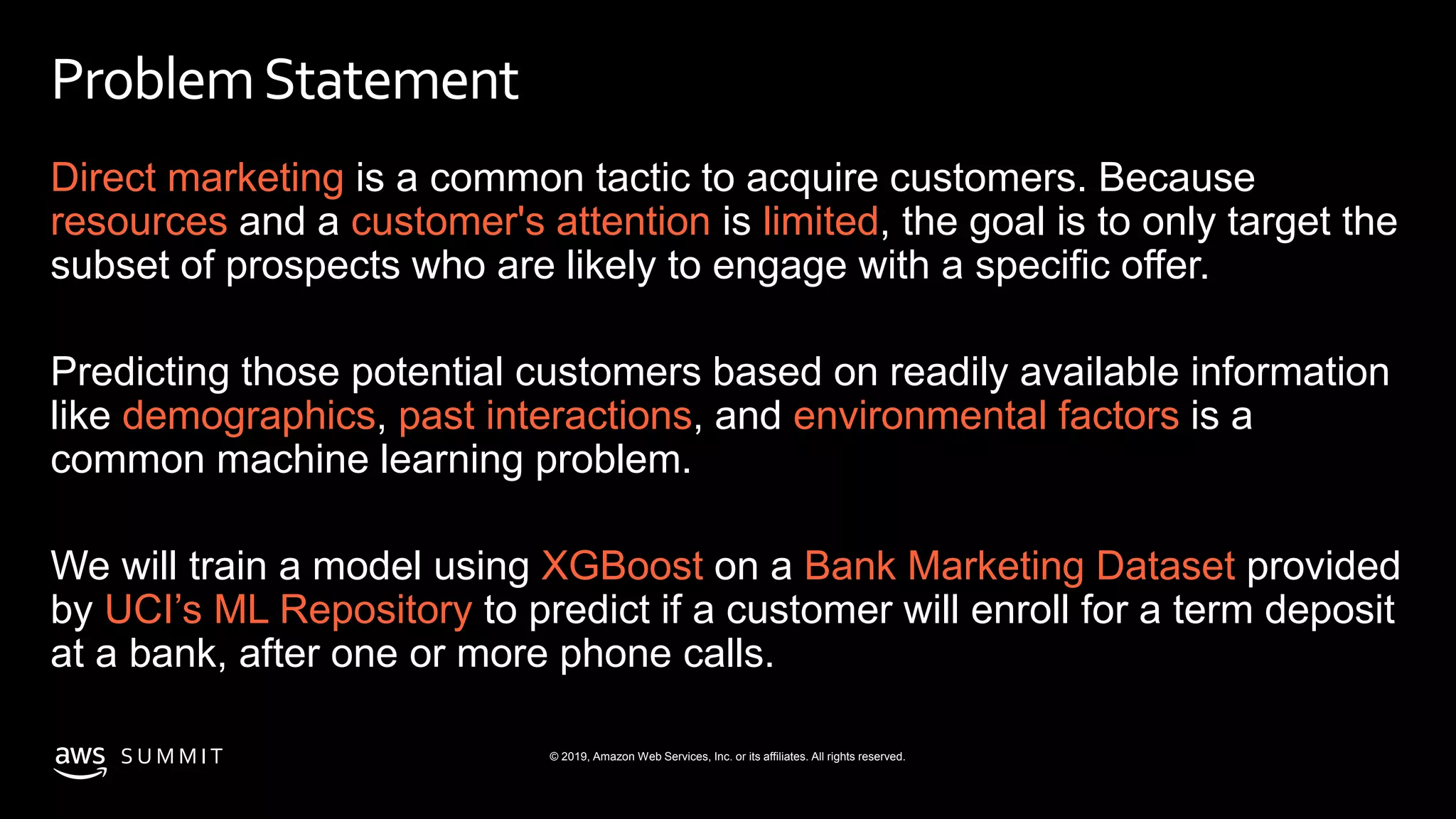 Problem Statement

Direct marketing is a common tactic to acquire customers. Because resources and a customer's attention is limited, the goal is to only target the subset of prospects who are likely to engage with a specific offer.

Predicting those potential customers based on readily available information like demographics, past interactions, and environmental factors is a common machine learning problem.

We will train a model using XGBoost on a Bank Marketing Dataset provided by UCI's ML Repository to predict if a customer will enroll for a term deposit at a bank, after one or more phone calls.

aws SUMMIT

© 2019, Amazon Web Services, Inc. or its affiliates. All rights reserved.